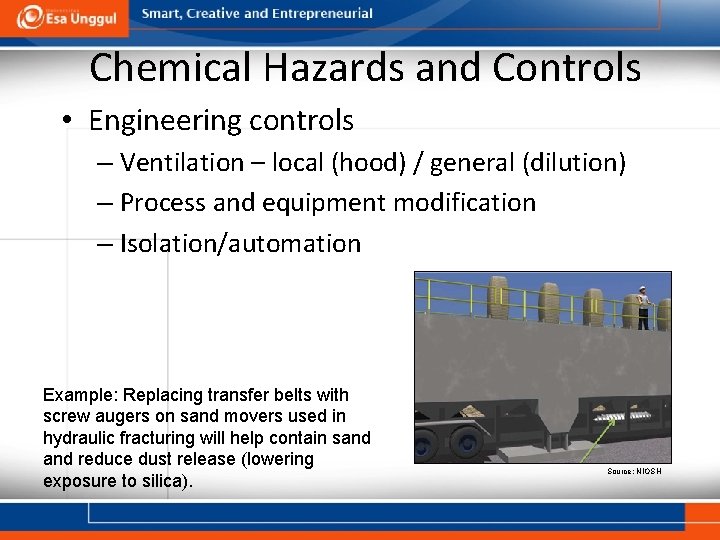 Esa Unggul

Smart, Creative and Entrepreneurial

Chemical Hazards and Controls

• Engineering controls
– Ventilation – local (hood) / general (dilution)
– Process and equipment modification
– Isolation/automation

Example: Replacing transfer belts with screw augers on sand movers used in hydraulic fracturing will help contain sand and reduce dust release (lowering exposure to silica).

Source: NIOSH